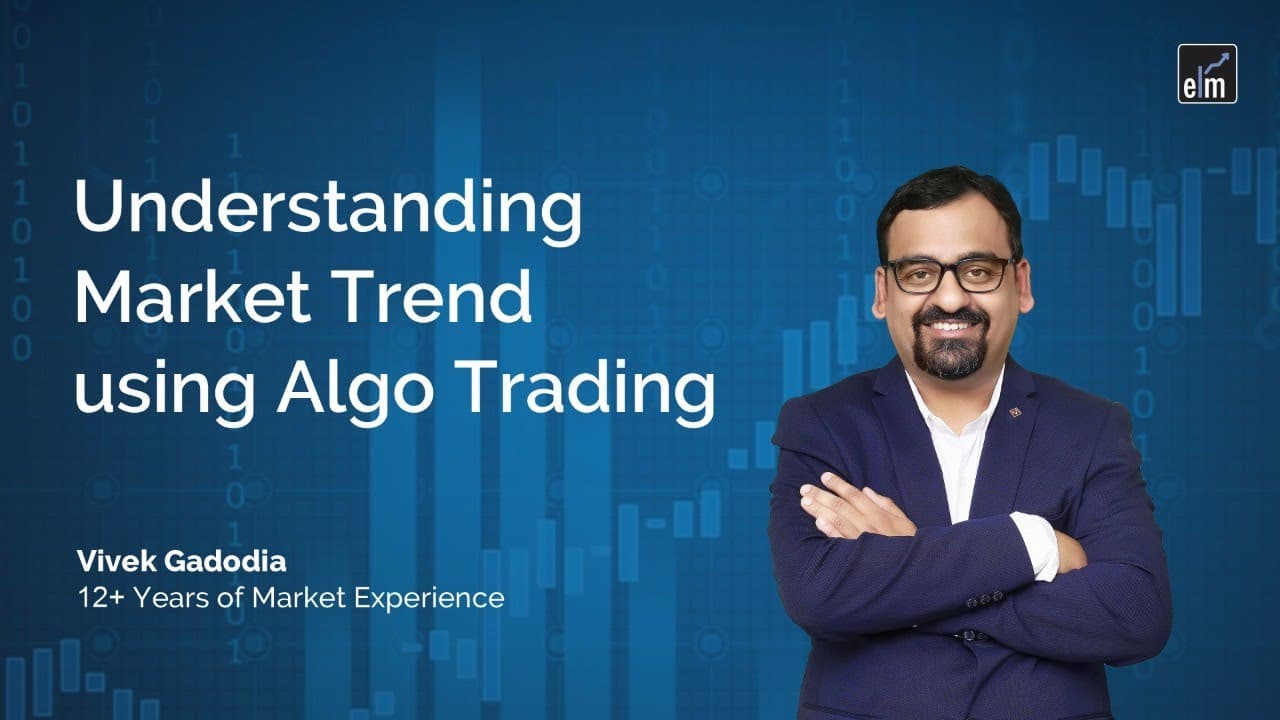 elm

Understanding Market Trend using Algo Trading

Vivek Gadodia
12+ Years of Market Experience